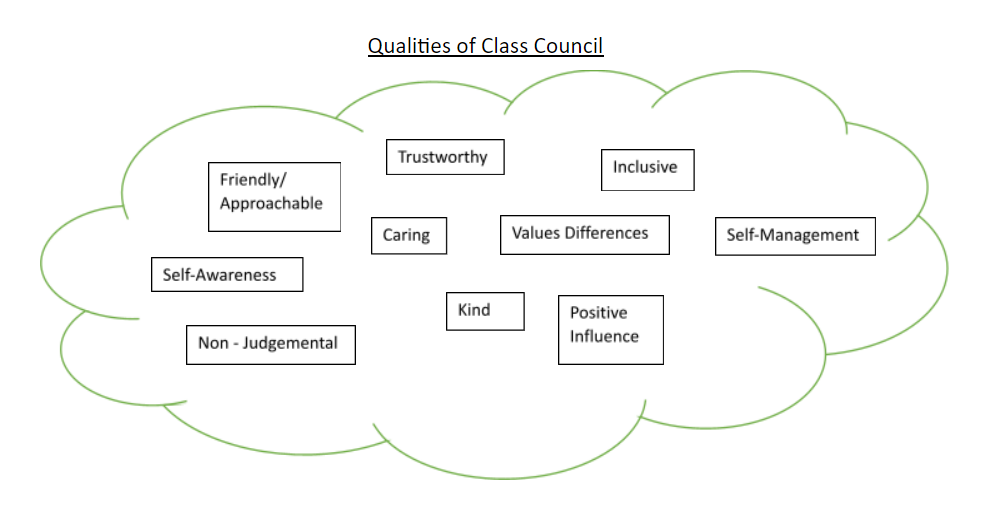 Qualities of Class Council

Trustworthy

Inclusive

Friendly/ Approachable

Caring

Values Differences

Self-Management

Self-Awareness

Kind

Positive Influence

Non - Judgemental